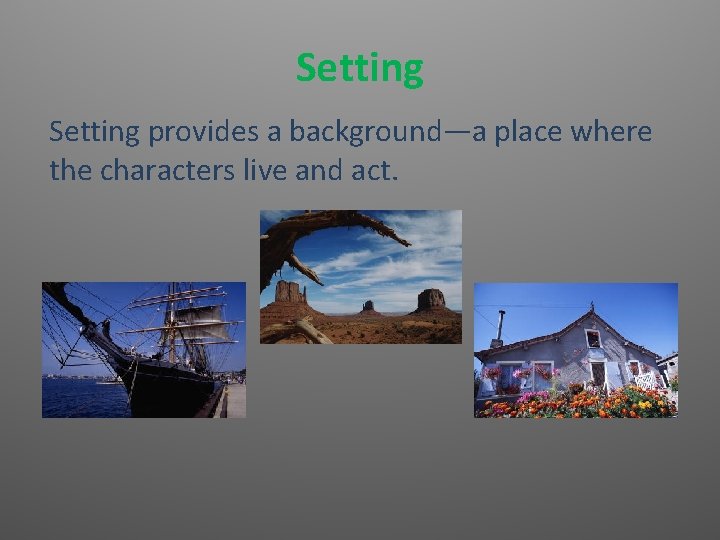 Setting

Setting provides a background—a place where the characters live and act.